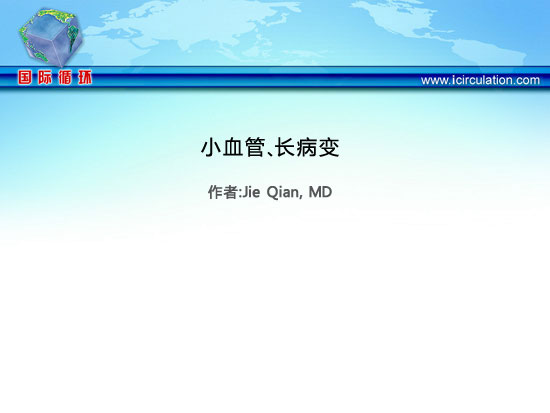 国际循环

www.icirculation.com

小血管、长病变

作者:Jie Qian, MD